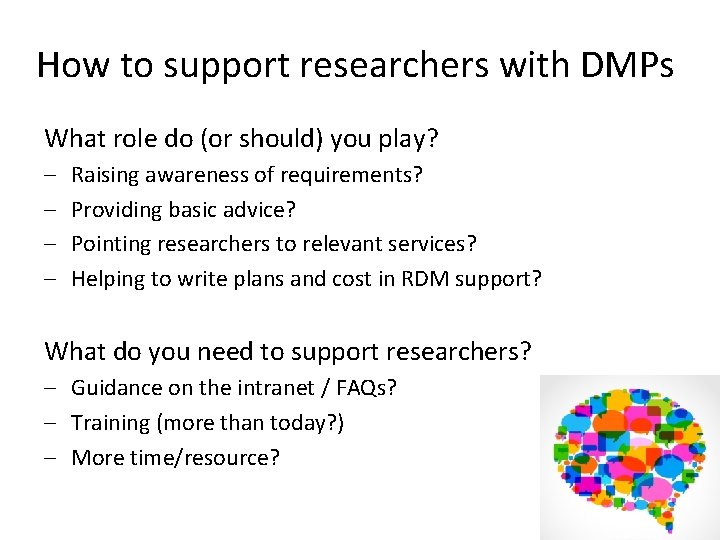 How to support researchers with DMPs

What role do (or should) you play?

– Raising awareness of requirements?
– Providing basic advice?
– Pointing researchers to relevant services?
– Helping to write plans and cost in RDM support?

What do you need to support researchers?

– Guidance on the intranet / FAQs?
– Training (more than today?)
– More time/resource?